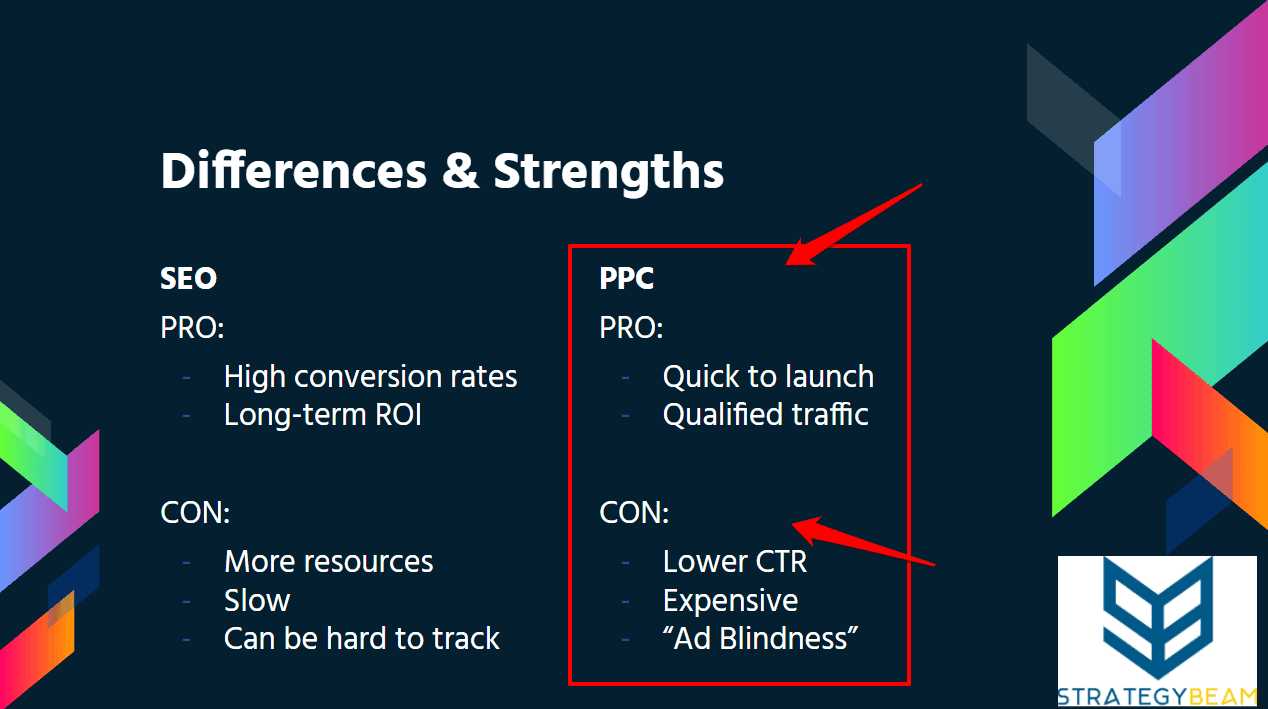 Differences & Strengths

SEO

PRO:

- High conversion rates
- Long-term ROI

CON:

- More resources
- Slow
- Can be hard to track

PPC

PRO:

- Quick to launch
- Qualified traffic

CON:

- Lower CTR
- Expensive
- “Ad Blindness”

STRATEGYBEAM